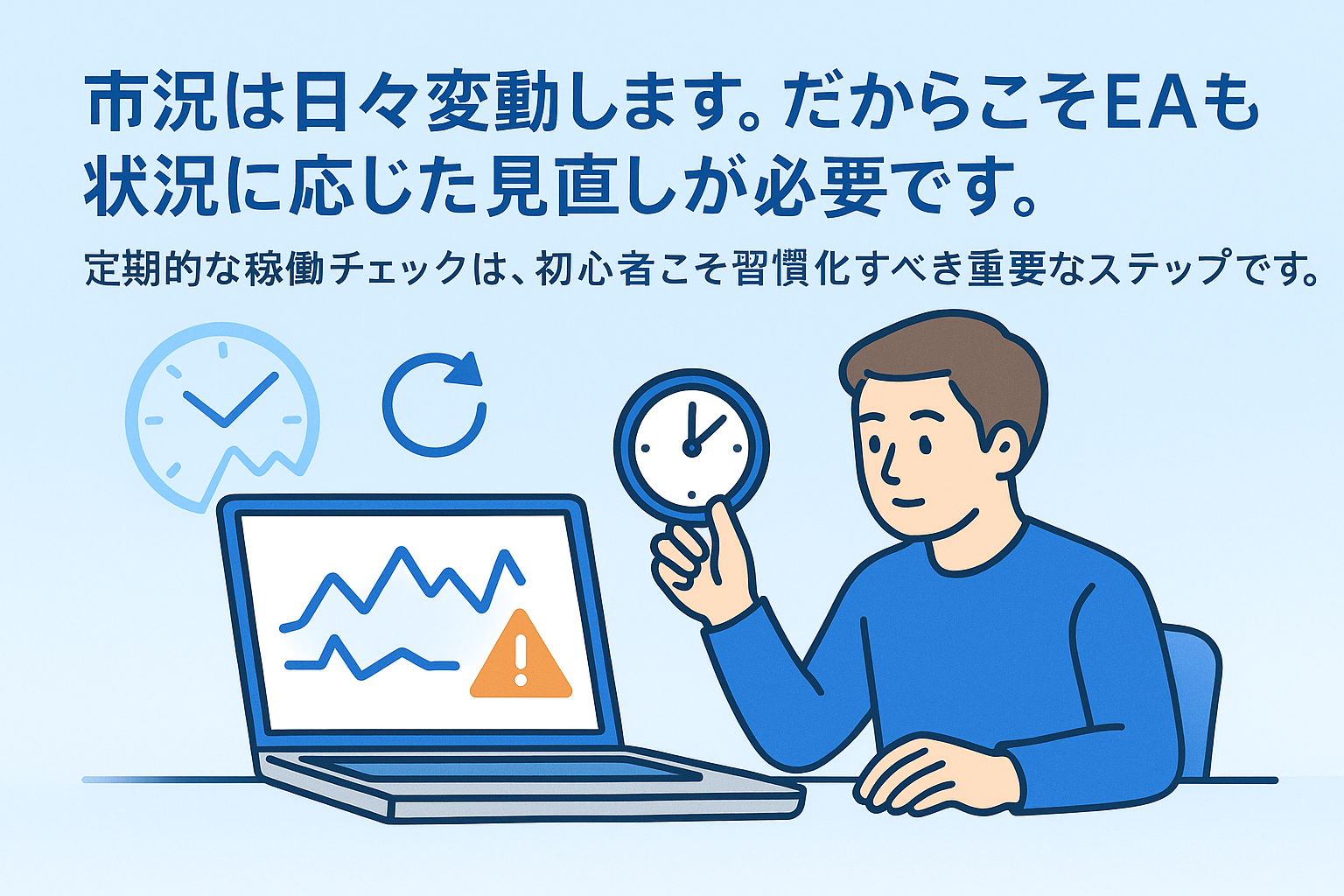 市況は日々変動します。だからこそEAも状況に応じた見直しが必要です。

定期的な稼働チェックは、初心者こそ習慣化すべき重要なステップです。